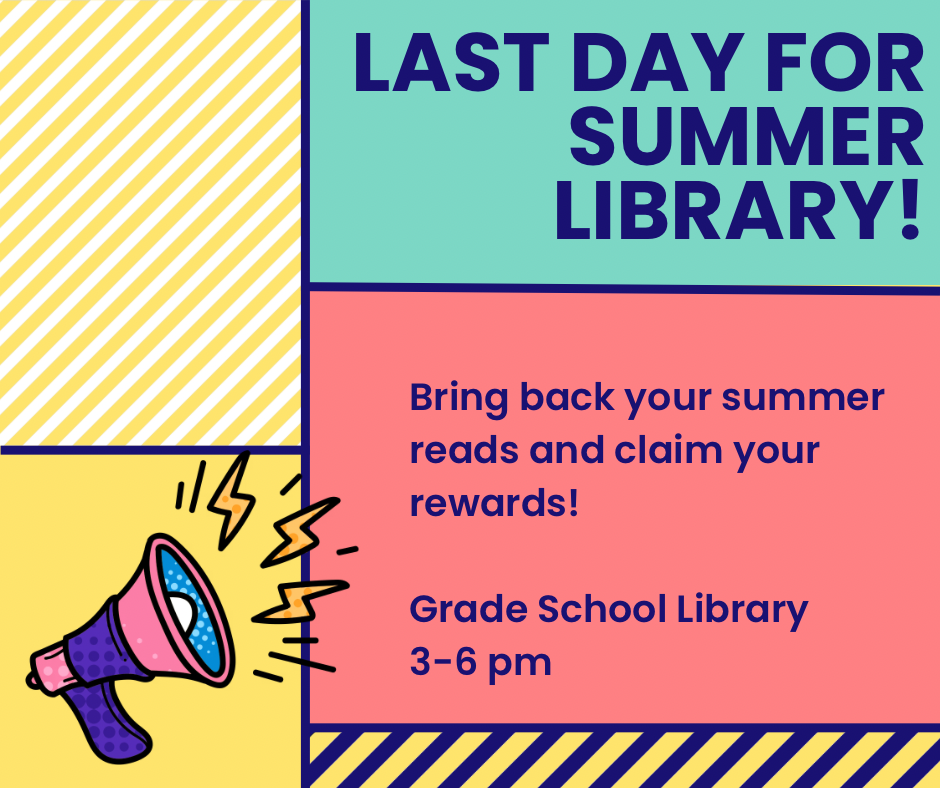 LAST DAY FOR SUMMER LIBRARY!

Bring back your summer reads and claim your rewards!

Grade School Library
3-6 pm